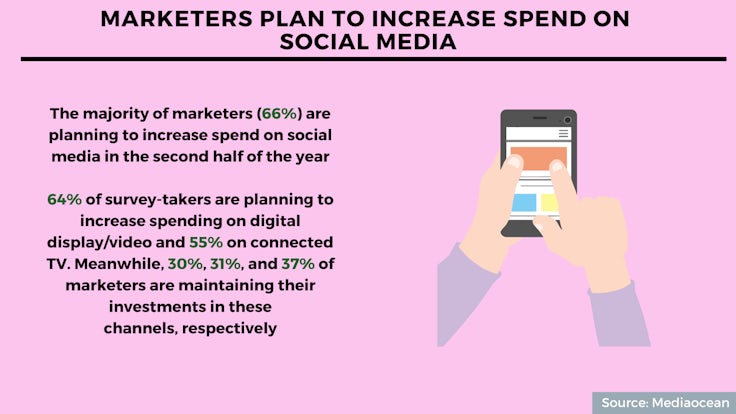 MARKETERS PLAN TO INCREASE SPEND ON SOCIAL MEDIA

The majority of marketers (66%) are planning to increase spend on social media in the second half of the year

64% of survey-takers are planning to increase spending on digital display/video and 55% on connected TV. Meanwhile, 30%, 31%, and 37% of marketers are maintaining their investments in these channels, respectively

Source: Mediaocean